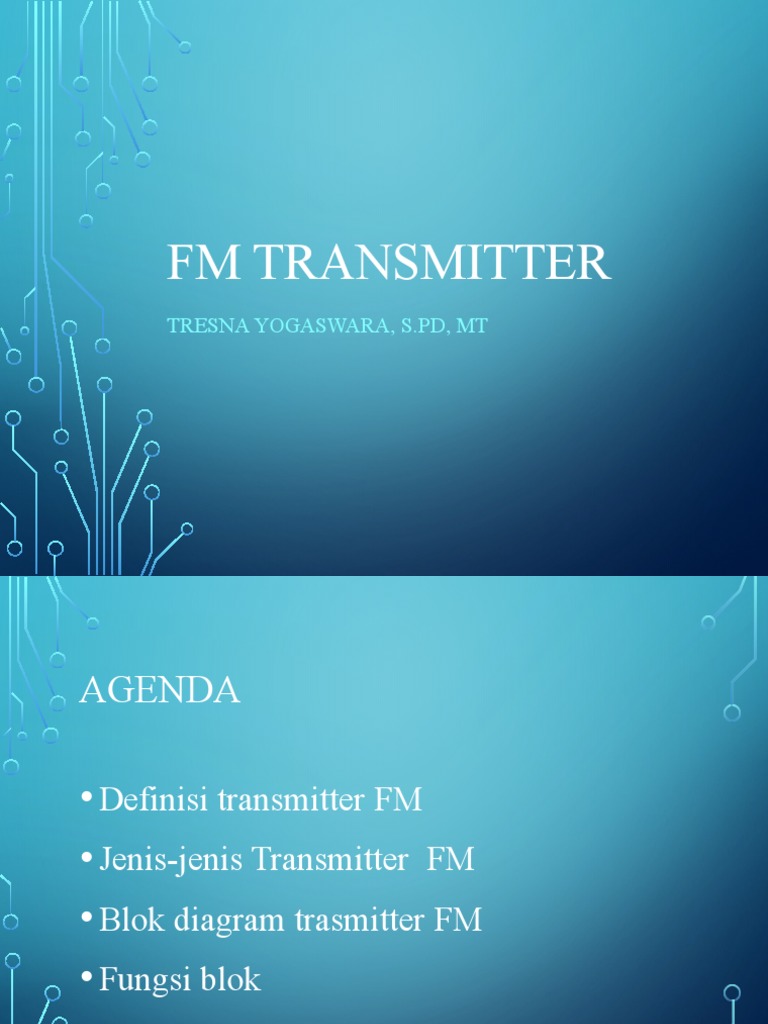 FM TRANSMITTER

TRESNA YOGASWARA, S.PD, MT

AGENDA

• Definisi transmitter FM
• Jenis-jenis Transmitter FM
• Blok diagram trasmitter FM
• Fungsi blok